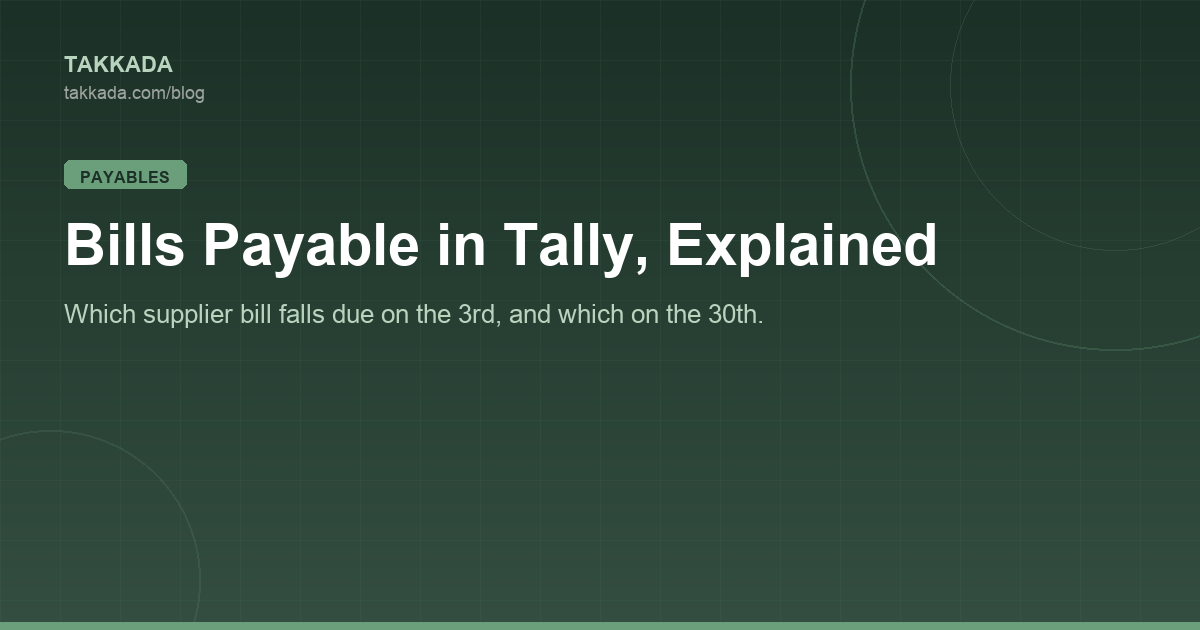 TAKKADA
takkada.com/blog

PAYABLES

Bills Payable in Tally, Explained

Which supplier bill falls due on the 3rd, and which on the 30th.